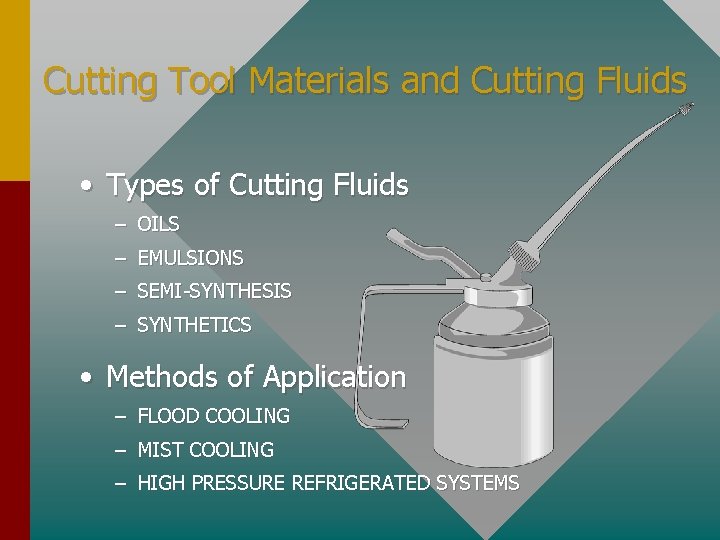 Cutting Tool Materials and Cutting Fluids

• Types of Cutting Fluids
– OILS
– EMULSIONS
– SEMI-SYNTHESIS
– SYNTHETICS

• Methods of Application
– FLOOD COOLING
– MIST COOLING
– HIGH PRESSURE REFRIGERATED SYSTEMS